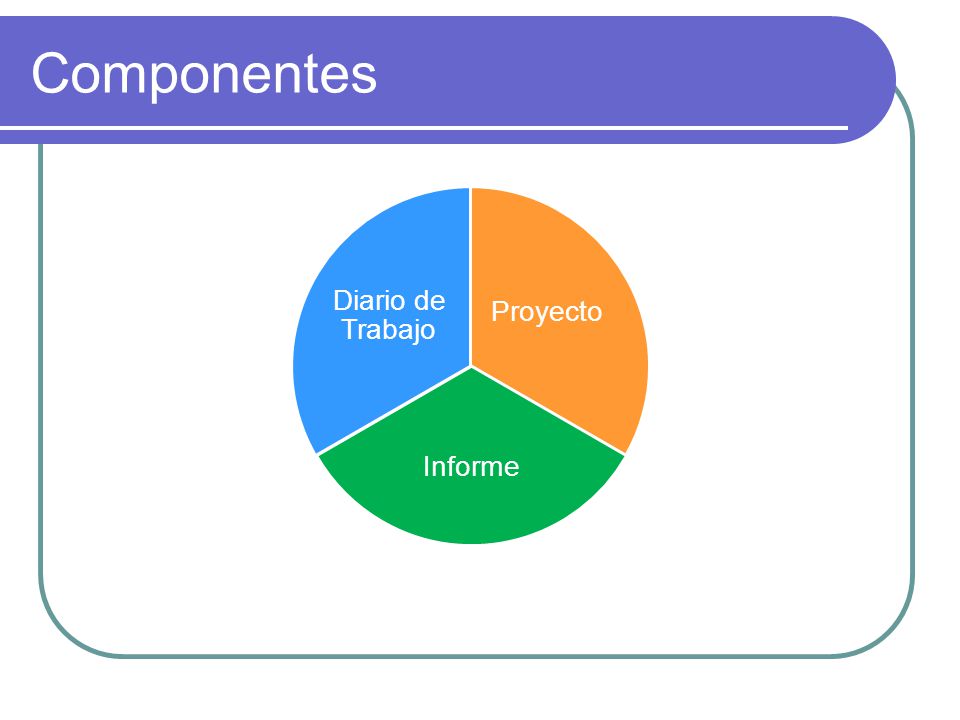 Componentes

Diario de Trabajo

Proyecto

Informe